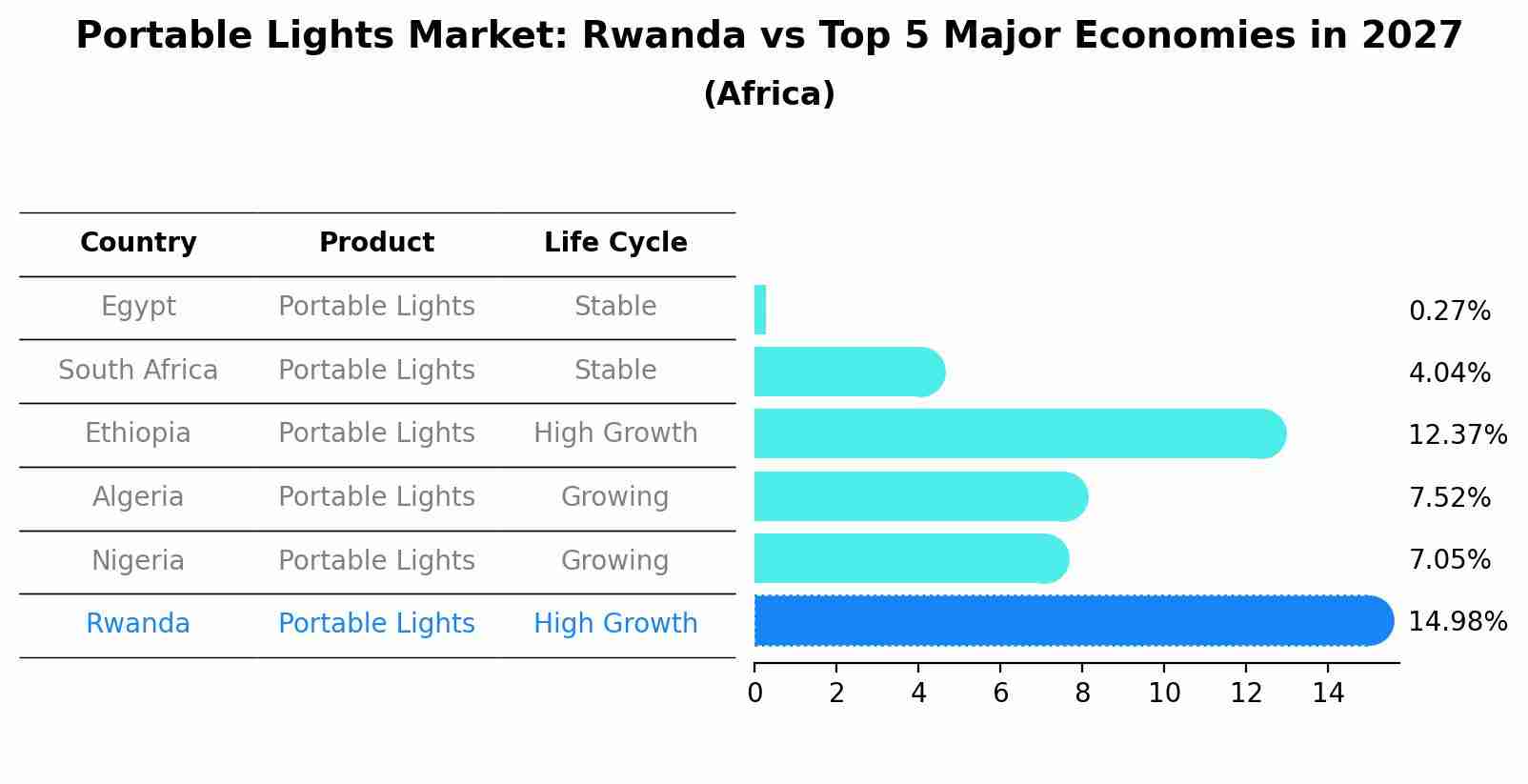 Portable Lights Market: Rwanda vs Top 5 Major Economies in 2027
(Africa)

| Country | Product | Life Cycle | |
|---|---|---|---|
| Egypt | Portable Lights | Stable | 0.27% |
| South Africa | Portable Lights | Stable | 4.04% |
| Ethiopia | Portable Lights | High Growth | 12.37% |
| Algeria | Portable Lights | Growing | 7.52% |
| Nigeria | Portable Lights | Growing | 7.05% |
| Rwanda | Portable Lights | High Growth | 14.98% |

0 2 4 6 8 10 12 14